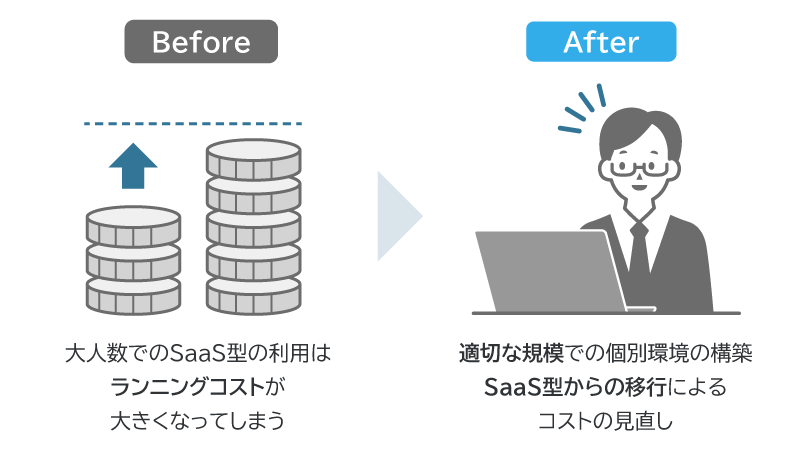 Before

大人数でのSaaS型の利用は
ランニングコストが
大きくなってしまう

After

適切な規模での個別環境の構築
SaaS型からの移行による
コストの見直し